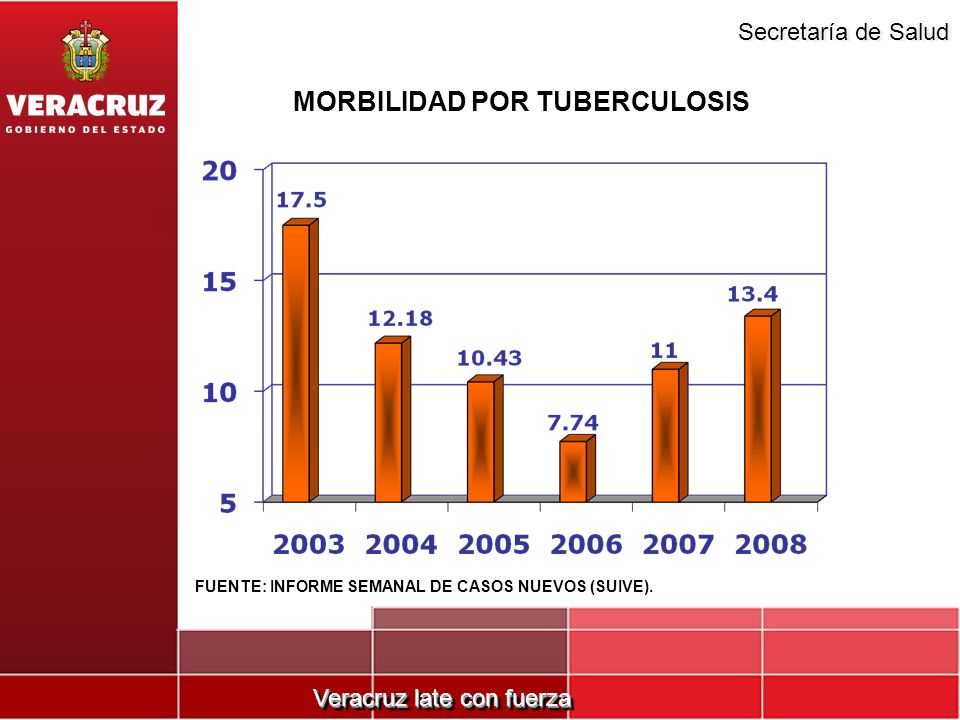 VERACRUZ
GOBIERNO DEL ESTADO

Secretaría de Salud

MORBILIDAD POR TUBERCULOSIS

20
15
10
5

17.5
12.18
10.43
7.74
11
13.4

2003 2004 2005 2006 2007 2008

FUENTE: INFORME SEMANAL DE CASOS NUEVOS (SUIVE).

Veracruz late con fuerza